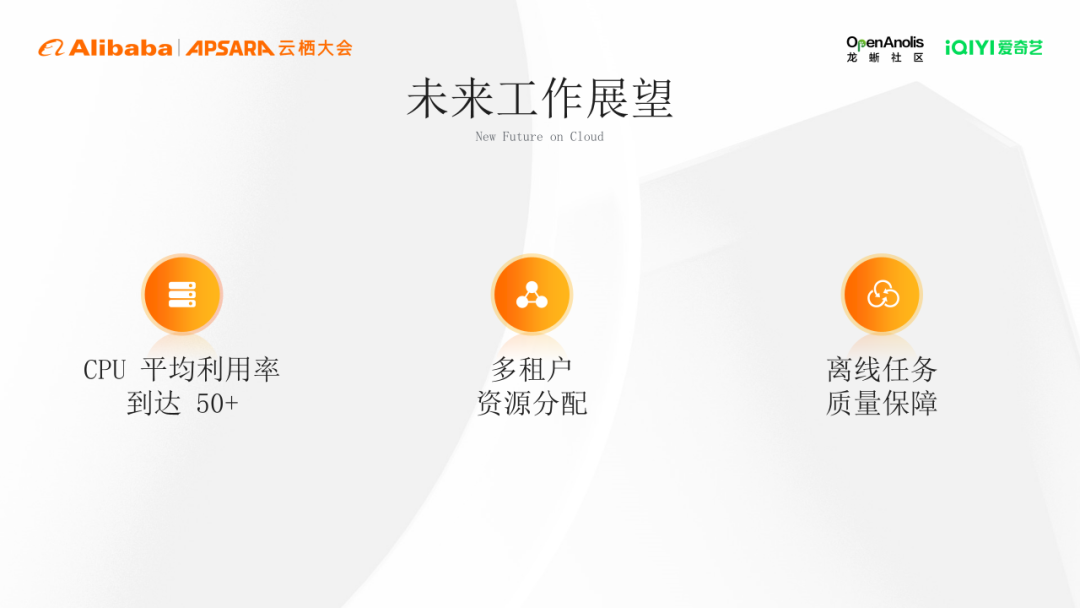 Alibaba | APSARA 云栖大会

OpenAnolis
龙蜥社区

iQIYI 爱奇艺

未来工作展望

New Future on Cloud

CPU 平均利用率
到达 50+

多租户
资源分配

离线任务
质量保障